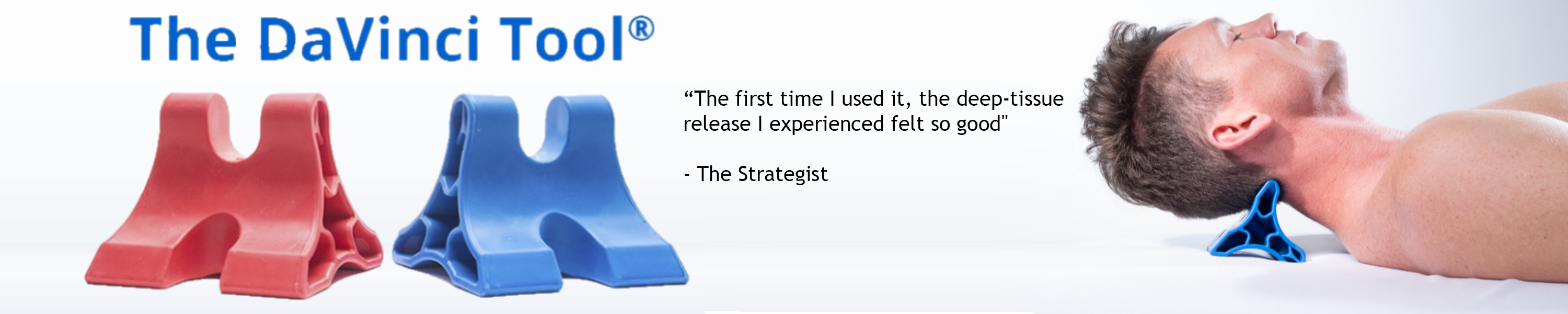 The DaVinci Tool®

"The first time I used it, the deep-tissue release I experienced felt so good"

- The Strategist